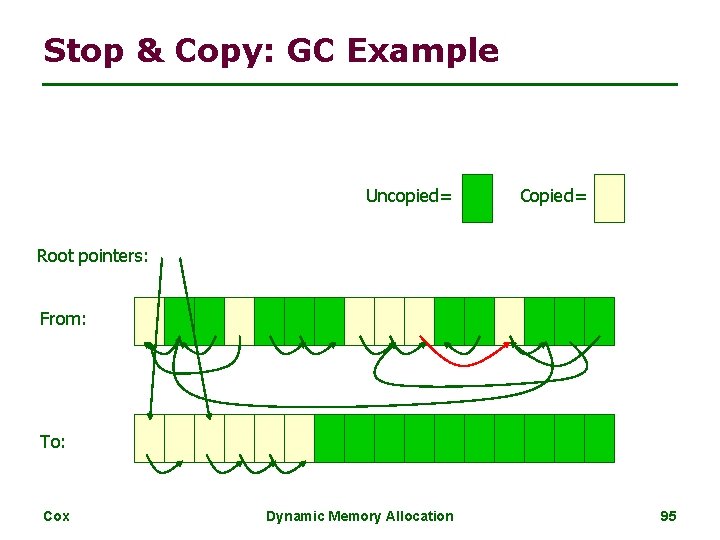 Stop & Copy: GC Example

Uncopied=

Copied=

Root pointers:

From:

To:

Cox

Dynamic Memory Allocation

95